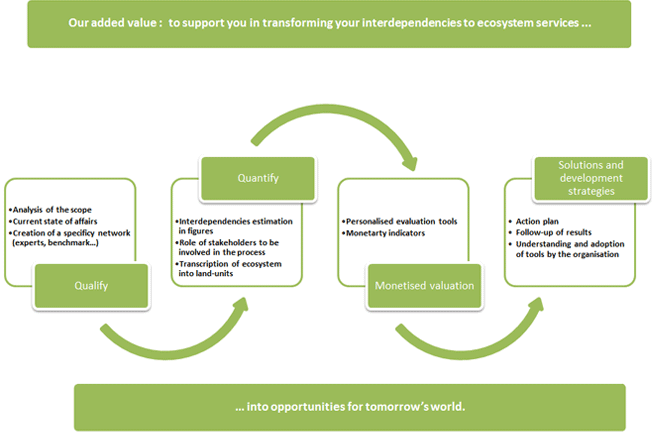 Our added value : to support you in transforming your interdependencies to ecosystem services ...

•Analysis of the scope
•Current state of affairs
•Creation of a specificy network (experts, benchmark...)

Qualify

Quantify

•Interdependencies estimation in figures
•Role of stakeholders to be involved in the process
•Transcription of ecosystem into land-units

•Personalised evaluation tools
•Monetarty indicators

Monetised valuation

Solutions and development strategies

• Action plan
• Follow-up of results
• Understanding and adoption of tools by the organisation

... into opportunities for tomorrow's world.